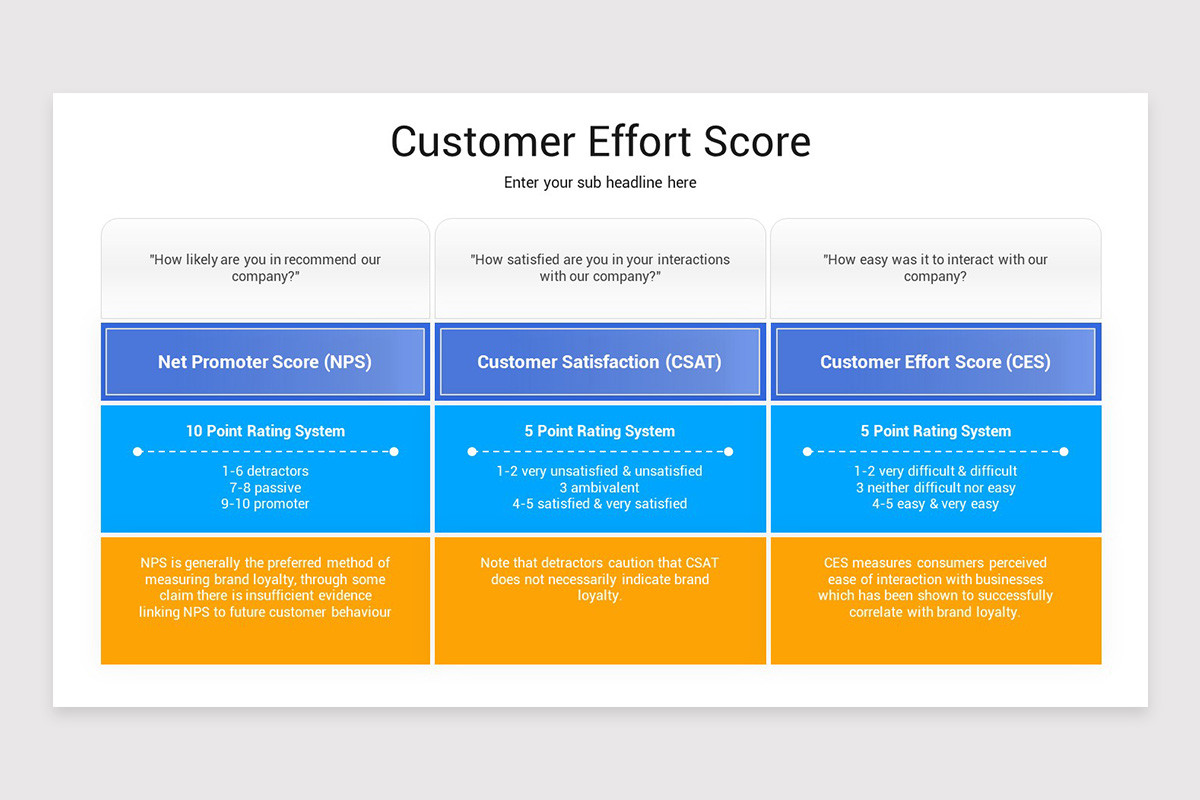 Customer Effort Score

Enter your sub headline here

"How likely are you in recommend our company?"

Net Promoter Score (NPS)

10 Point Rating System

1-6 detractors
7-8 passive
9-10 promoter

NPS is generally the preferred method of measuring brand loyalty, through some claim there is insufficient evidence linking NPS to future customer behaviour

"How satisfied are you in your interactions with our company?"

Customer Satisfaction (CSAT)

5 Point Rating System

1-2 very unsatisfied & unsatisfied
3 ambivalent
4-5 satisfied & very satisfied

Note that detractors caution that CSAT does not necessarily indicate brand loyalty.

"How easy was it to interact with our company?

Customer Effort Score (CES)

5 Point Rating System

1-2 very difficult & difficult
3 neither difficult nor easy
4-5 easy & very easy

CES measures consumers perceived ease of interaction with businesses which has been shown to successfully correlate with brand loyalty.